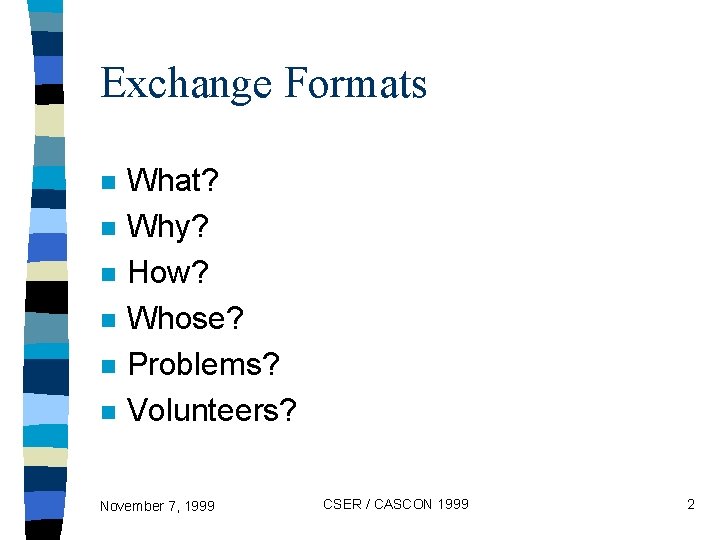 Exchange Formats

• What?
• Why?
• How?
• Whose?
• Problems?
• Volunteers?

November 7, 1999

CSER / CASCON 1999

2